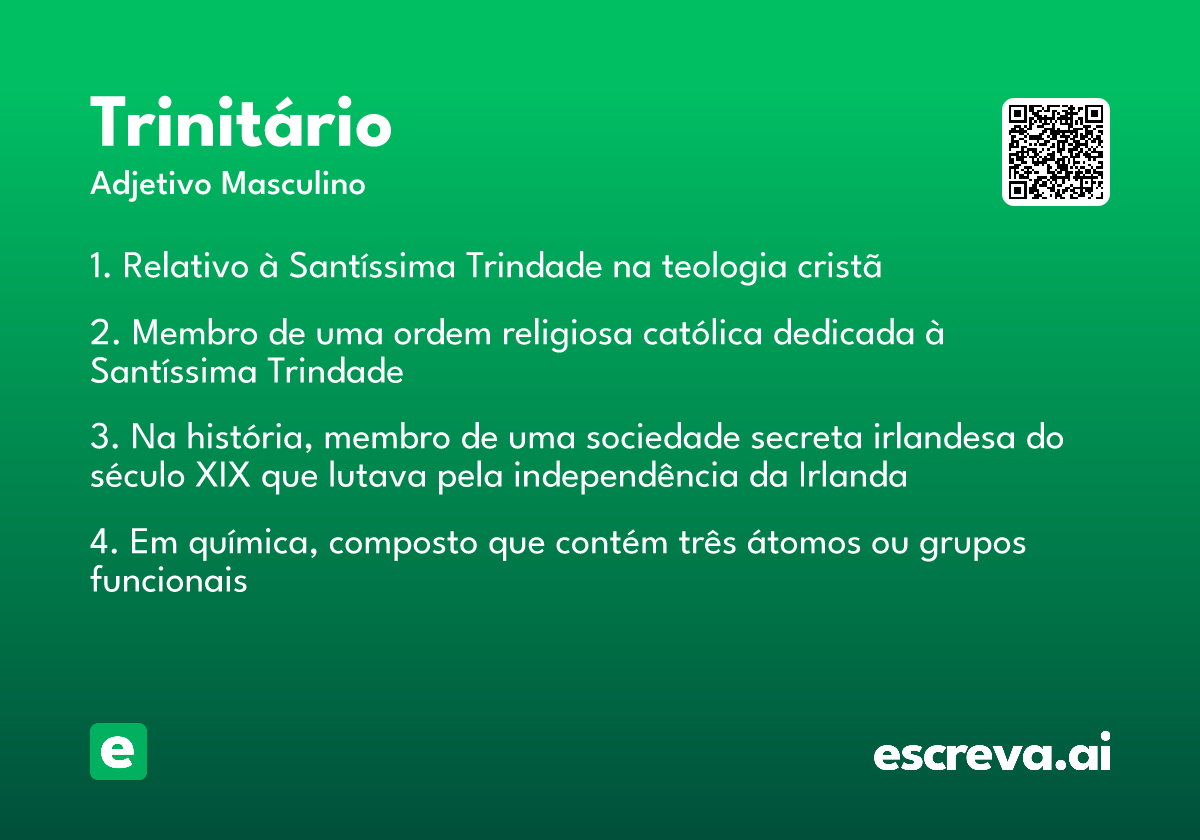 Trinitário
Adjetivo Masculino

1. Relativo à Santíssima Trindade na teologia cristã

2. Membro de uma ordem religiosa católica dedicada à Santíssima Trindade

3. Na história, membro de uma sociedade secreta irlandesa do século XIX que lutava pela independência da Irlanda

4. Em química, composto que contém três átomos ou grupos funcionais

e

escreva.ai